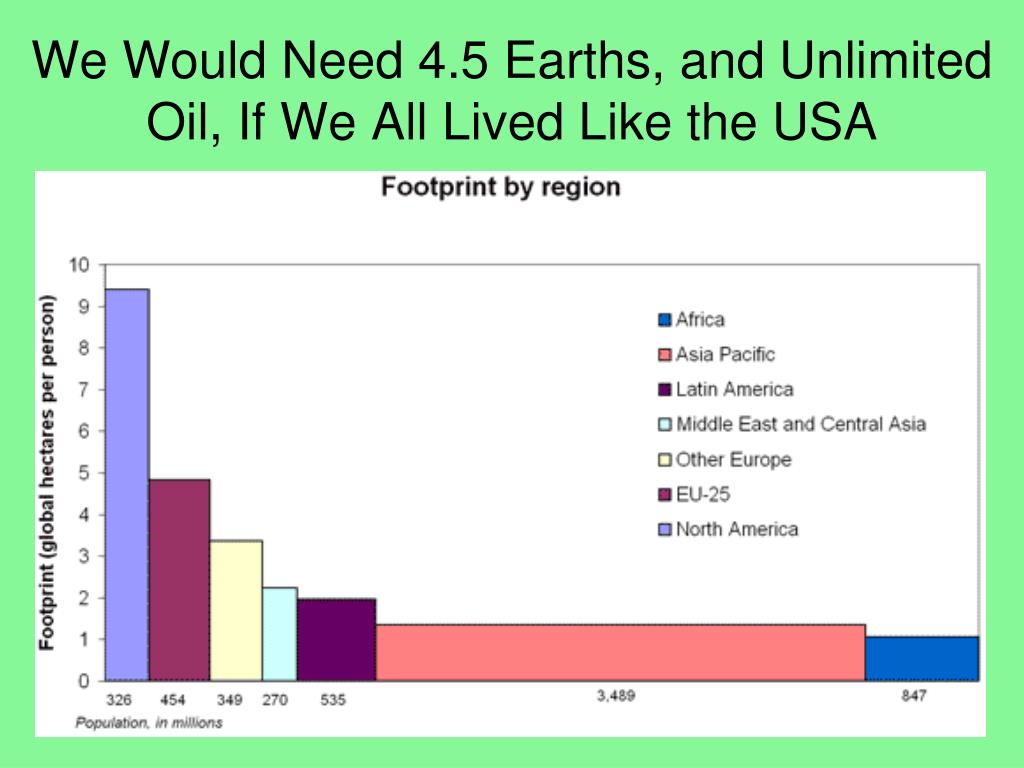 We Would Need 4.5 Earths, and Unlimited Oil, If We All Lived Like the USA

Footprint by region

Footprint (global hectares per person)

10
9
8
7
6
5
4
3
2
1
0

Africa
Asia Pacific
Latin America
Middle East and Central Asia
Other Europe
EU-25
North America

326 454 349 270 535 3,489 847

Population, in millions